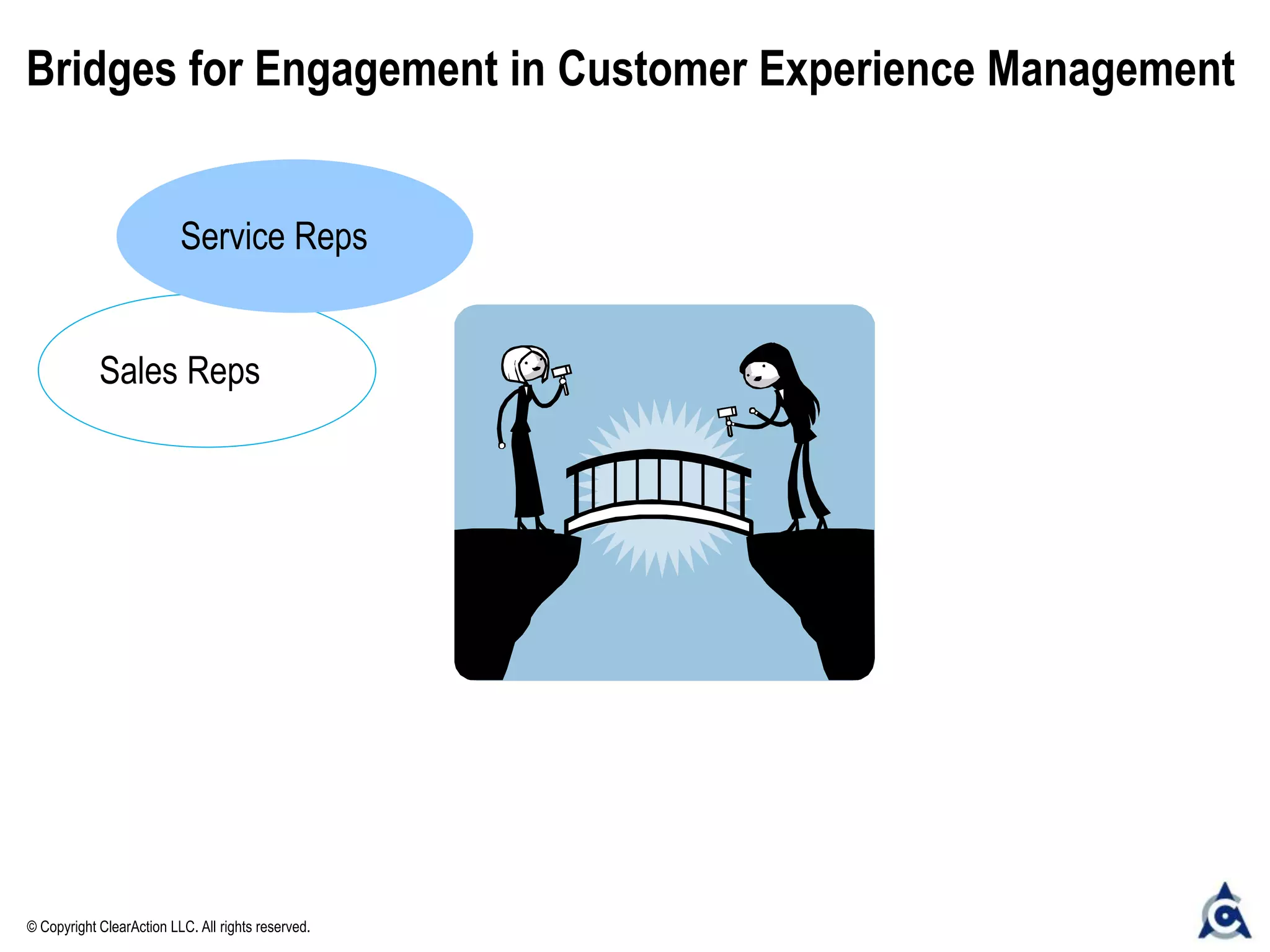 Bridges for Engagement in Customer Experience Management

Service Reps

Sales Reps

© Copyright ClearAction LLC. All rights reserved.